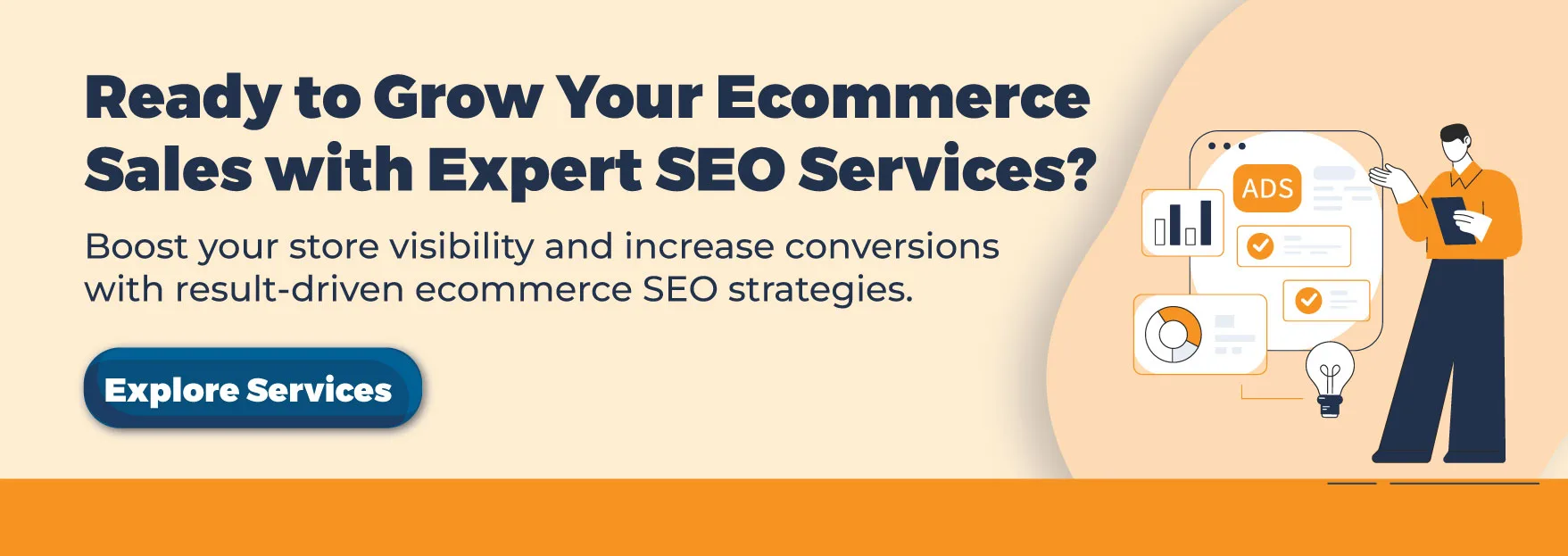 Ready to Grow Your Ecommerce Sales with Expert SEO Services?

Boost your store visibility and increase conversions with result-driven ecommerce SEO strategies.

Explore Services

ADS